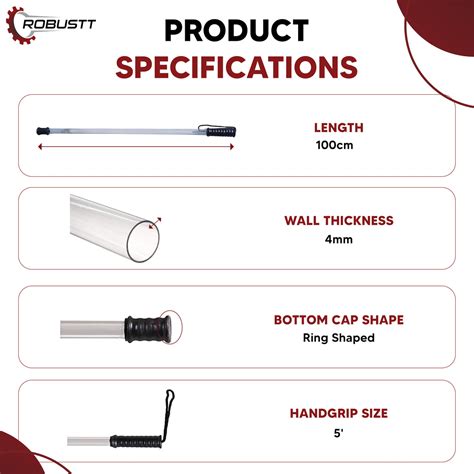 ROBUSTT

PRODUCT SPECIFICATIONS

LENGTH
100cm

WALL THICKNESS
4mm

BOTTOM CAP SHAPE
Ring Shaped

HANDGRIP SIZE
5'